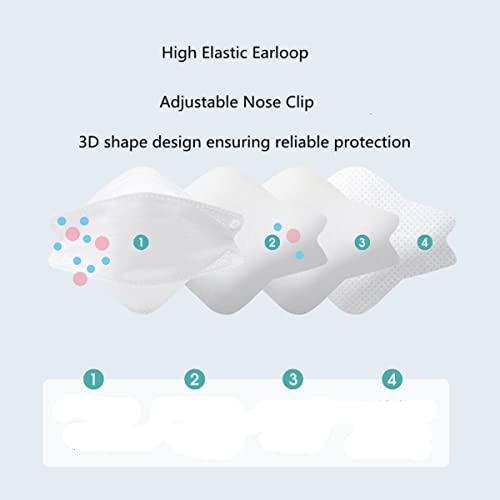 High Elastic Earloop

Adjustable Nose Clip

3D shape design ensuring reliable protection

1 2 3 4

1 2 3 4